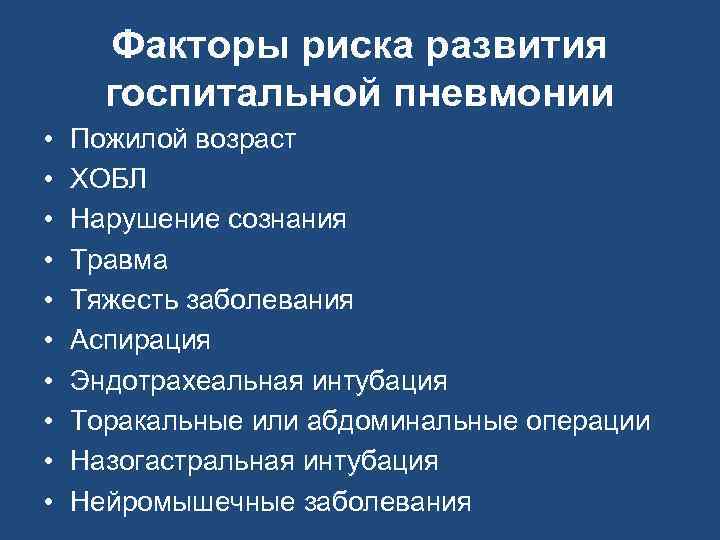 Факторы риска развития госпитальной пневмонии

• Пожилой возраст
• ХОБЛ
• Нарушение сознания
• Травма
• Тяжесть заболевания
• Аспирация
• Эндотрахеальная интубация
• Торакальные или абдоминальные операции
• Назогастральная интубация
• Нейромышечные заболевания